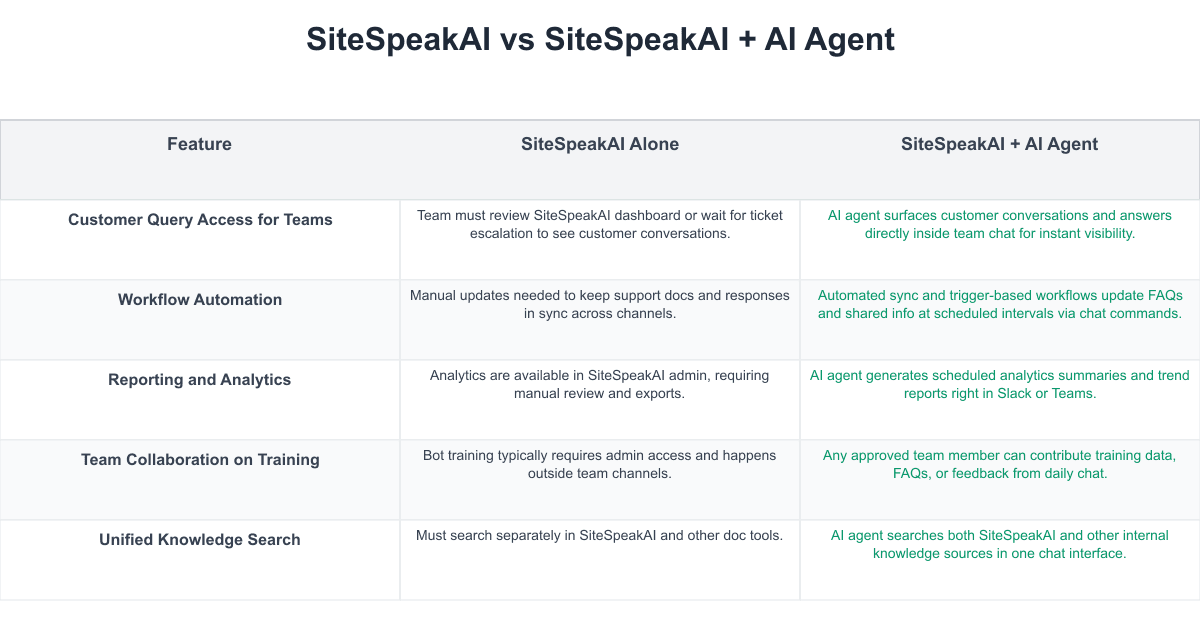 SiteSpeakAI vs SiteSpeakAI + AI Agent

| Feature | SiteSpeakAI Alone | SiteSpeakAI + AI Agent |
|---|---|---|
| Customer Query Access for Teams | Team must review SiteSpeakAI dashboard or wait for ticket escalation to see customer conversations. | AI agent surfaces customer conversations and answers directly inside team chat for instant visibility. |
| Workflow Automation | Manual updates needed to keep support docs and responses in sync across channels. | Automated sync and trigger-based workflows update FAQs and shared info at scheduled intervals via chat commands. |
| Reporting and Analytics | Analytics are available in SiteSpeakAI admin, requiring manual review and exports. | AI agent generates scheduled analytics summaries and trend reports right in Slack or Teams. |
| Team Collaboration on Training | Bot training typically requires admin access and happens outside team channels. | Any approved team member can contribute training data, FAQs, or feedback from daily chat. |
| Unified Knowledge Search | Must search separately in SiteSpeakAI and other doc tools. | AI agent searches both SiteSpeakAI and other internal knowledge sources in one chat interface. |